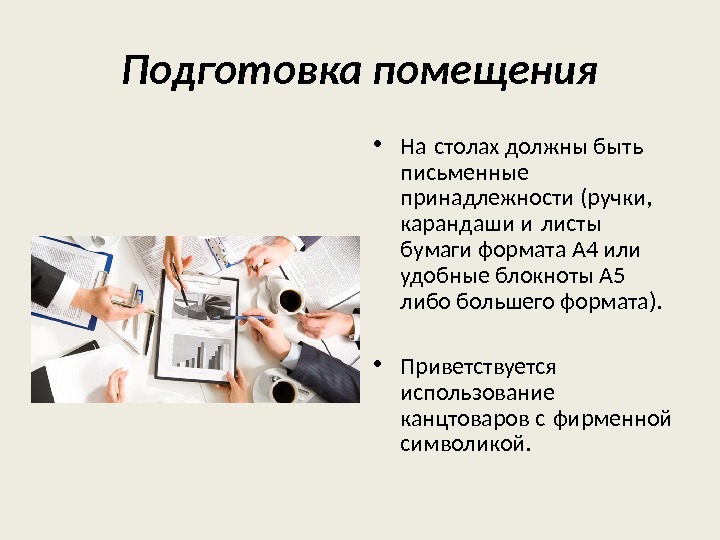 Подготовка помещения

• На столах должны быть письменные принадлежности (ручки, карандаши и листы бумаги формата А4 или удобные блокноты А5 либо большего формата).

• Приветствуется использование канцтоваров с фирменной символикой.